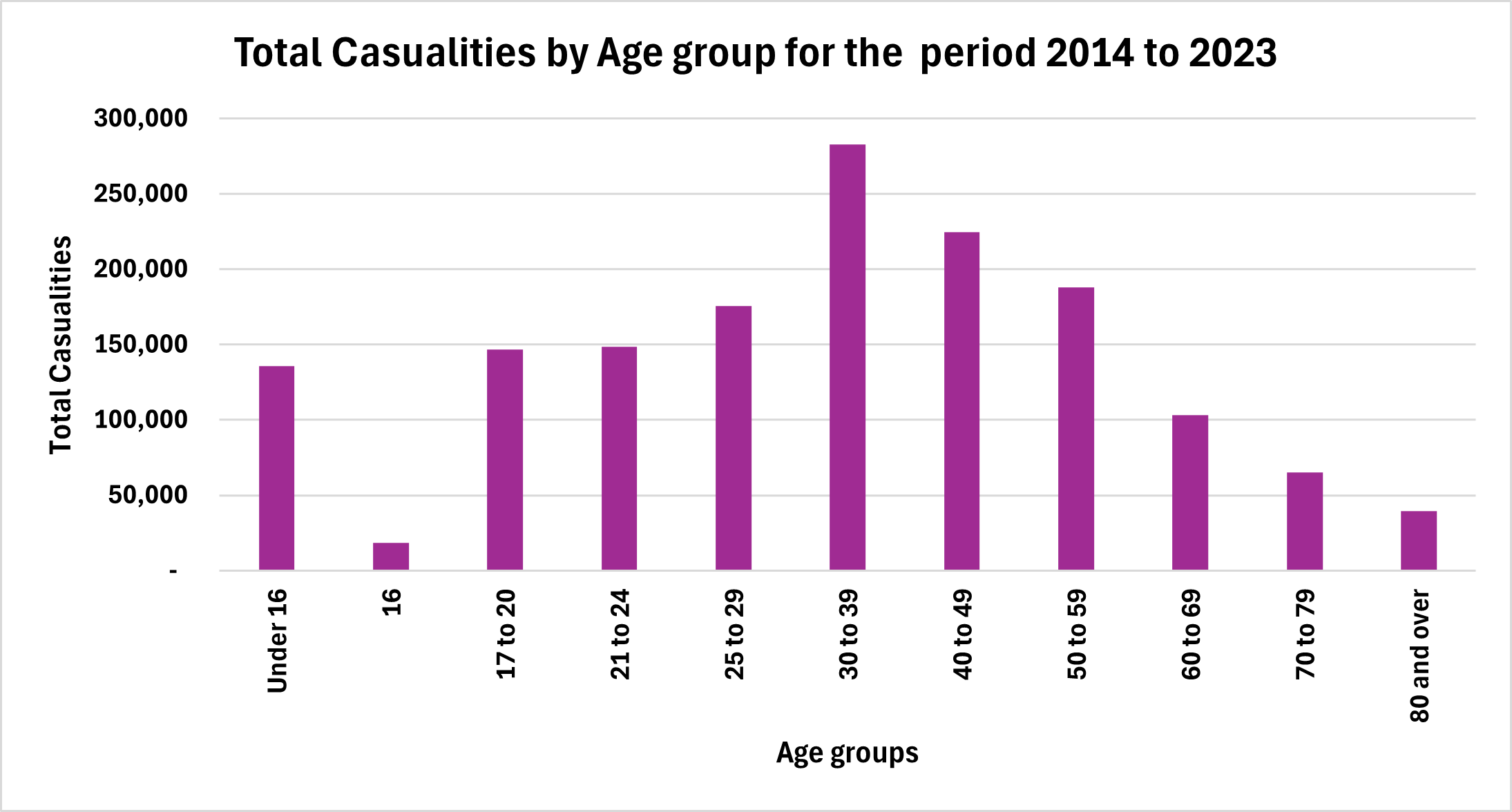 Total Casualities by Age group for the period 2014 to 2023

Total Casualities

300,000
250,000
200,000
150,000
100,000
50,000
-

Under 16
16
17 to 20
21 to 24
25 to 29
30 to 39
40 to 49
50 to 59
60 to 69
70 to 79
80 and over

Age groups